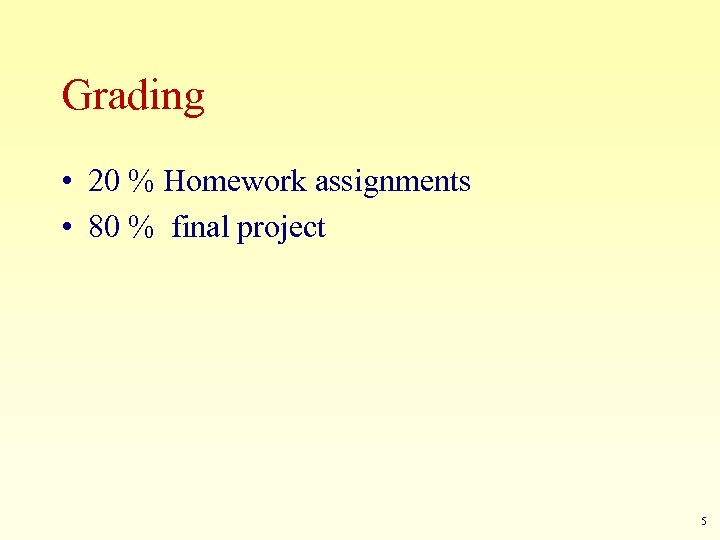 Grading

• 20 % Homework assignments
• 80 % final project

5